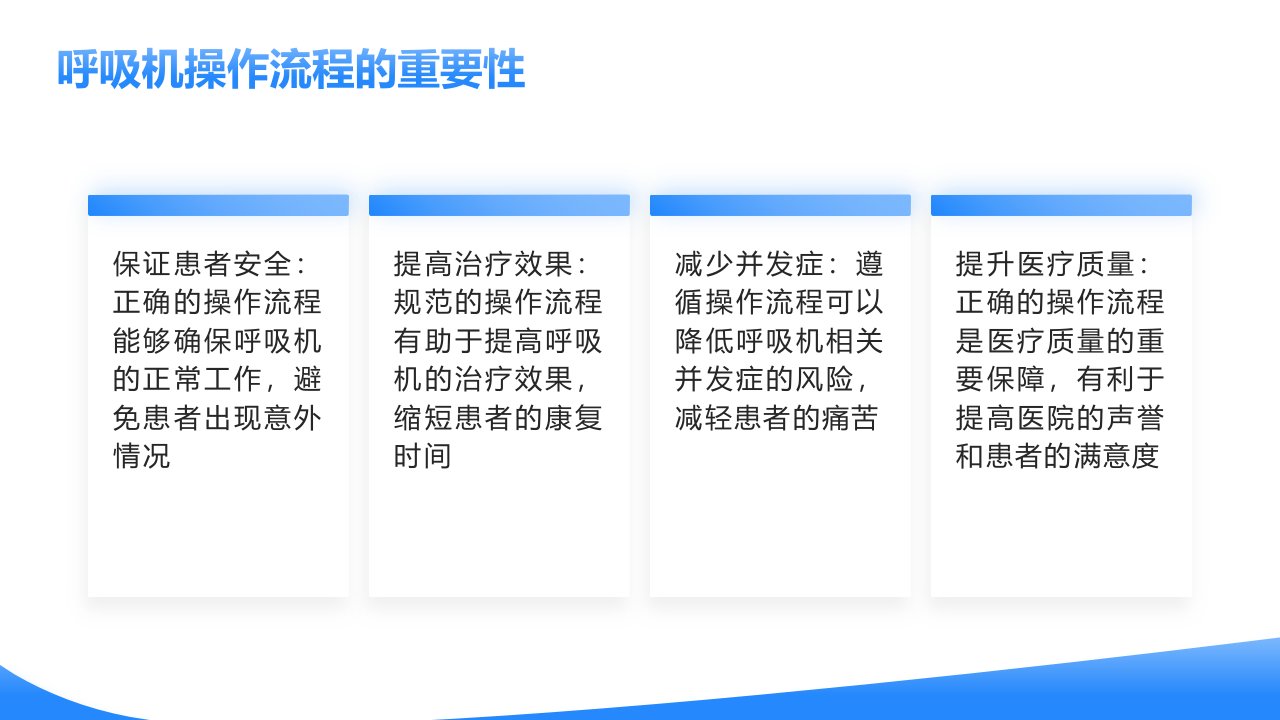 呼吸机操作流程的重要性

保证患者安全：正确的操作流程能够确保呼吸机的正常工作，避免患者出现意外情况

提高治疗效果：规范的操作流程有助于提高呼吸机的治疗效果，缩短患者的康复时间

减少并发症：遵循操作流程可以降低呼吸机相关并发症的风险，减轻患者的痛苦

提升医疗质量：正确的操作流程是医疗质量的重要保障，有利于提高医院的声誉和患者的满意度